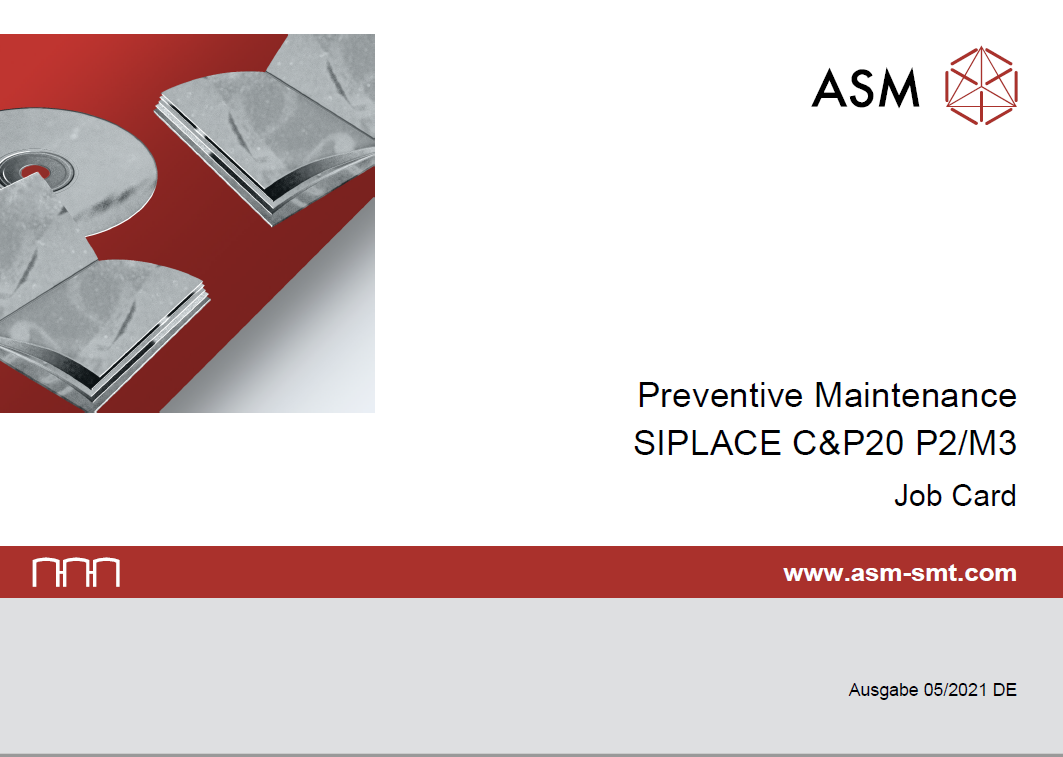 ASM

Preventive Maintenance
SIPLACE C&P20 P2/M3
Job Card

www.asm-smt.com

Ausgabe 05/2021 DE